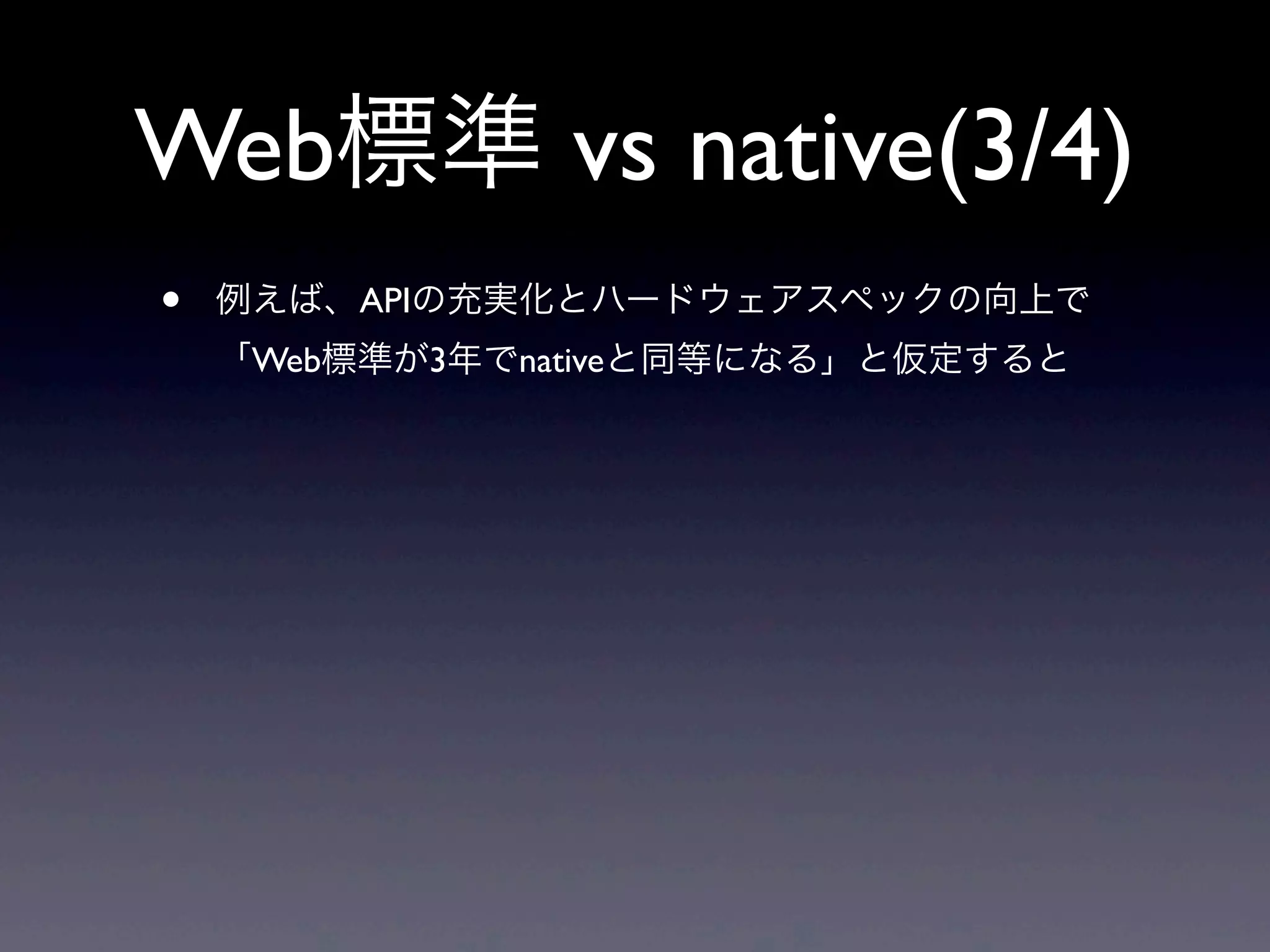 Web標準 vs native(3/4)

• 例えば、APIの充実化とハードウェアスペックの向上で「Web標準が3年でnativeと同等になる」と仮定すると